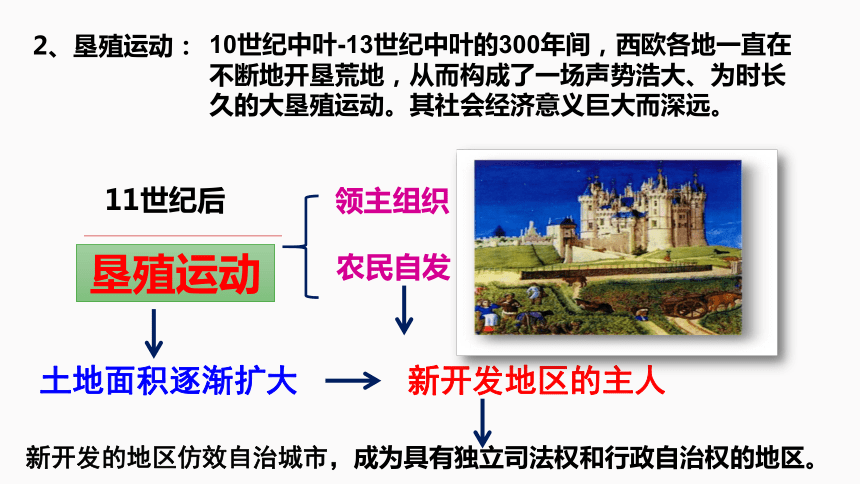 2、垦殖运动： 10世纪中叶-13世纪中叶的300年间，西欧各地一直在不断地开垦荒地，从而构成了一场声势浩大、为时长久的大垦殖运动。其社会经济意义巨大而深远。

11世纪后

垦殖运动

领主组织

农民自发

土地面积逐渐扩大

新开发地区的主人

新开发的地区仿效自治城市，成为具有独立司法权和行政自治权的地区。